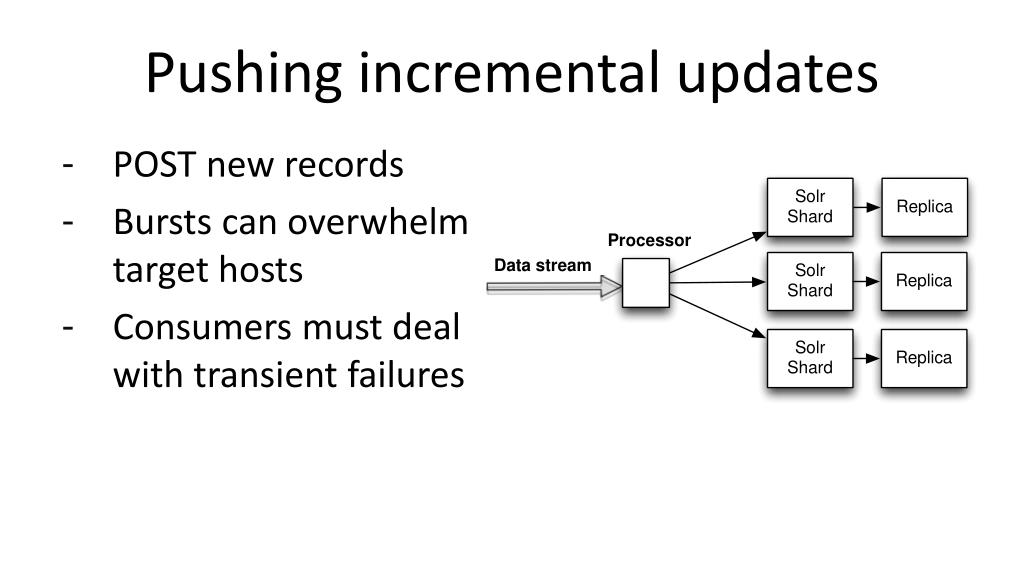 Pushing incremental updates

- POST new records
- Bursts can overwhelm target hosts
- Consumers must deal with transient failures

Data stream

Processor

Solr Shard

Replica

Solr Shard

Replica

Solr Shard

Replica